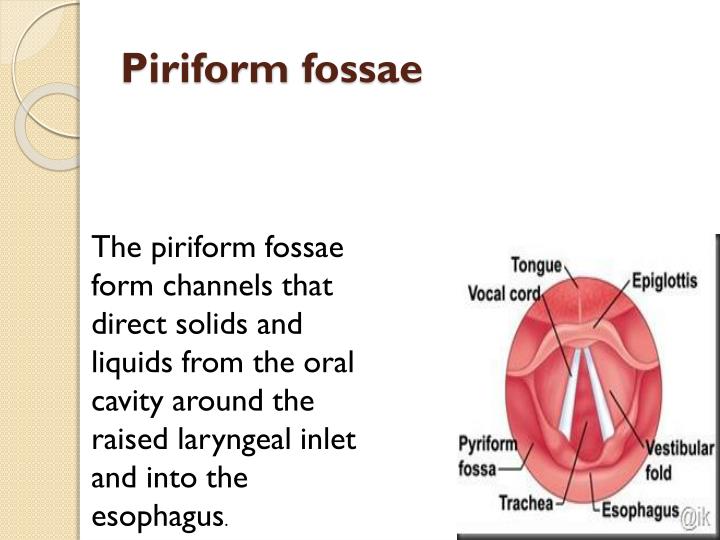 Piriform fossae

The piriform fossae form channels that direct solids and liquids from the oral cavity around the raised laryngeal inlet and into the esophagus.

Tongue
Vocal cord
Epiglottis
Pyriform fossa
Vestibular fold
Trachea
Esophagus
@ik